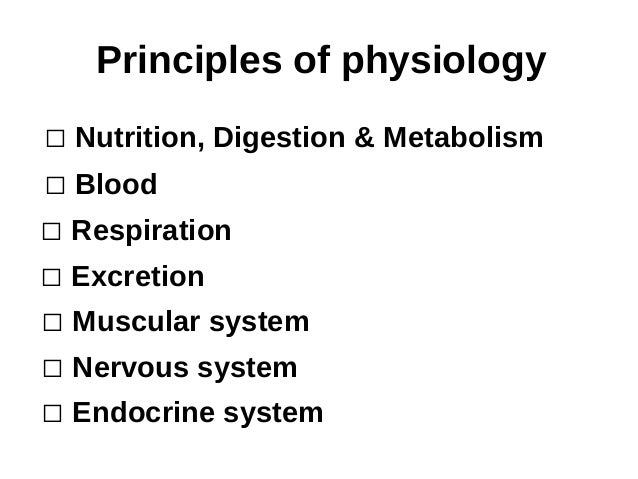 Principles of physiology

□ Nutrition, Digestion & Metabolism
□ Blood
□ Respiration
□ Excretion
□ Muscular system
□ Nervous system
□ Endocrine system